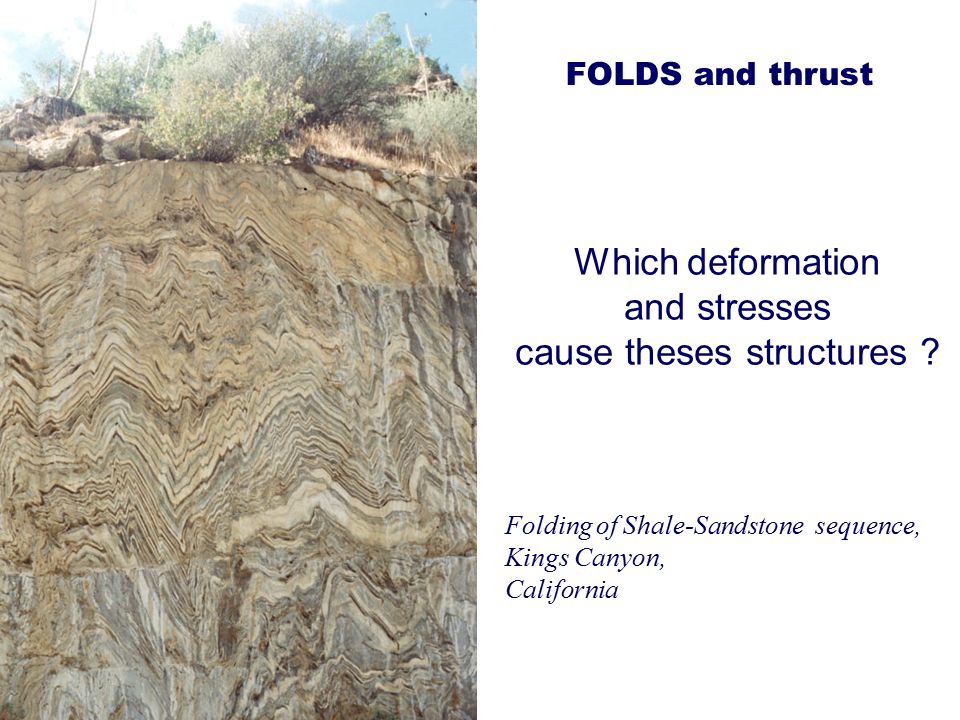 FOLDS and thrust

Which deformation and stresses cause theses structures ?

Folding of Shale-Sandstone sequence, Kings Canyon, California